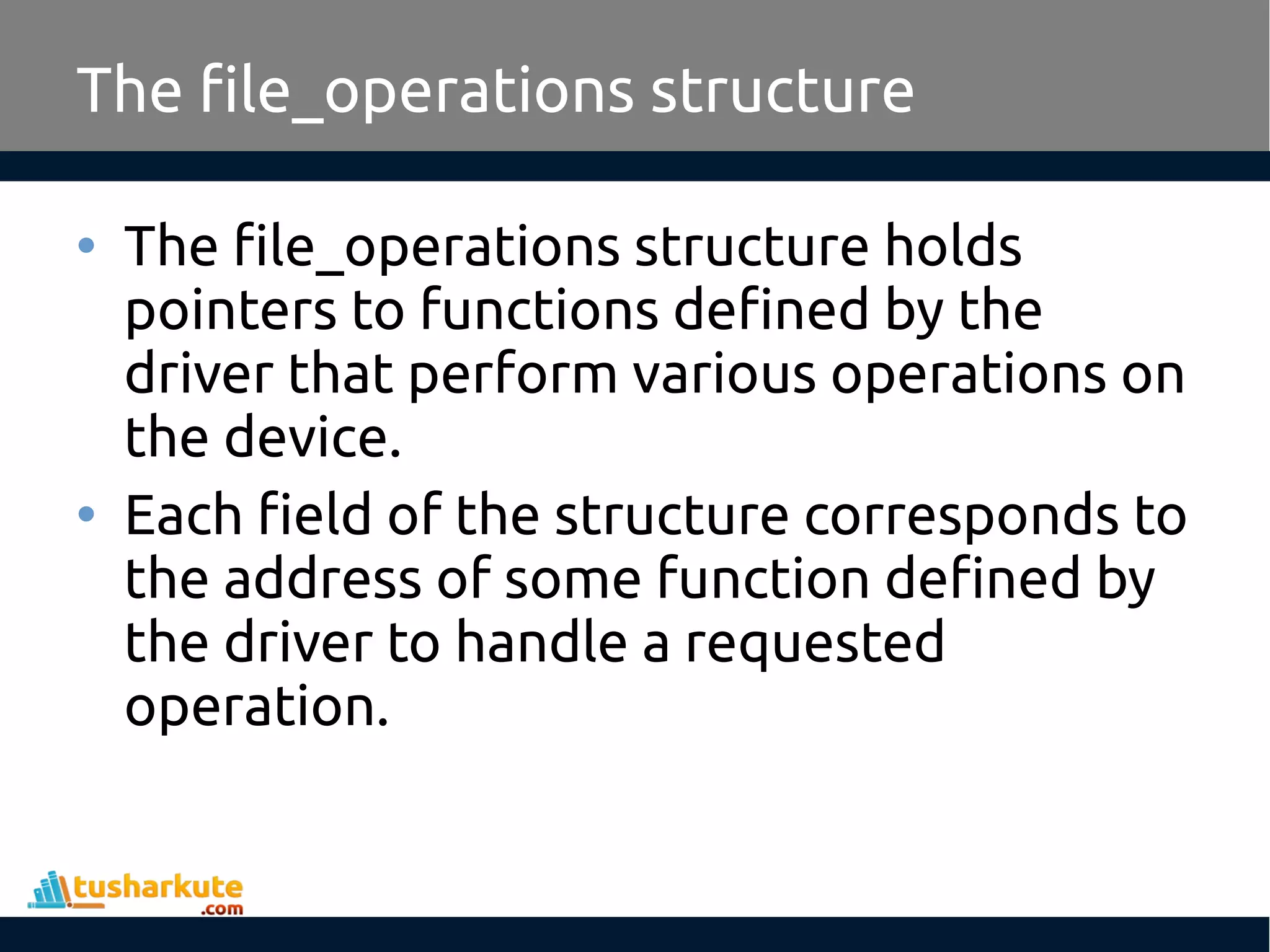 The file_operations structure

• The file_operations structure holds pointers to functions defined by the driver that perform various operations on the device.
• Each field of the structure corresponds to the address of some function defined by the driver to handle a requested operation.

tusharkute .com